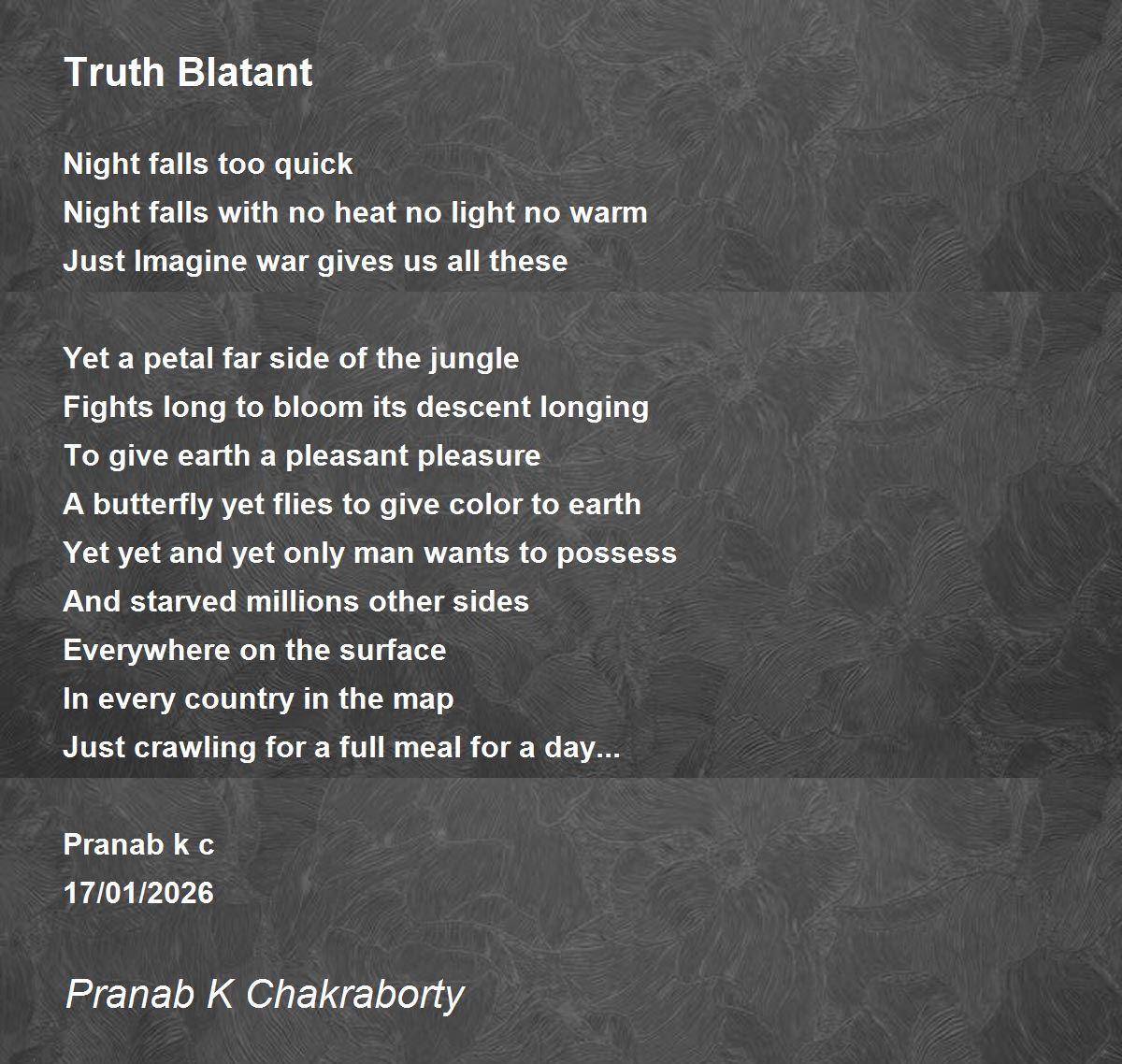 Truth Blatant

Night falls too quick
Night falls with no heat no light no warm
Just Imagine war gives us all these

Yet a petal far side of the jungle
Fights long to bloom its descent longing
To give earth a pleasant pleasure
A butterfly yet flies to give color to earth
Yet yet and yet only man wants to possess
And starved millions other sides
Everywhere on the surface
In every country in the map
Just crawling for a full meal for a day...

Pranab k c
17/01/2026

Pranab K Chakraborty